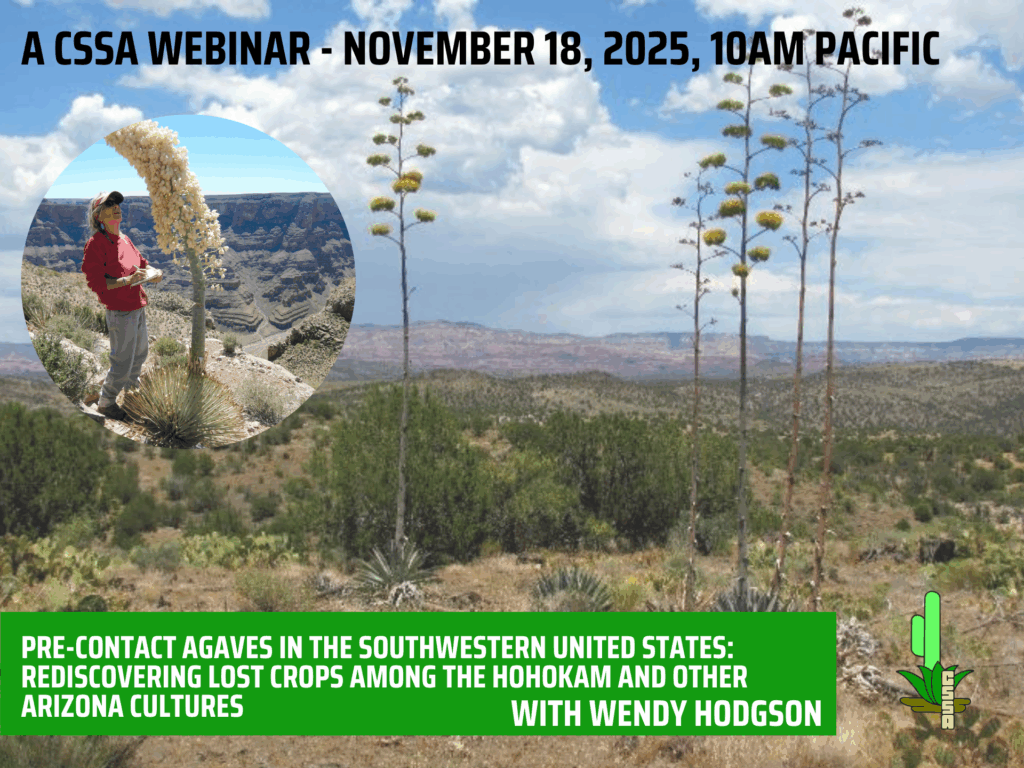 A CSSA WEBINAR - NOVEMBER 18, 2025, 10AM PACIFIC

PRE-CONTACT AGAVES IN THE SOUTHWESTERN UNITED STATES: REDISCOVERING LOST CROPS AMONG THE HOHOKAM AND OTHER ARIZONA CULTURES

WITH WENDY HODGSON

CSSA